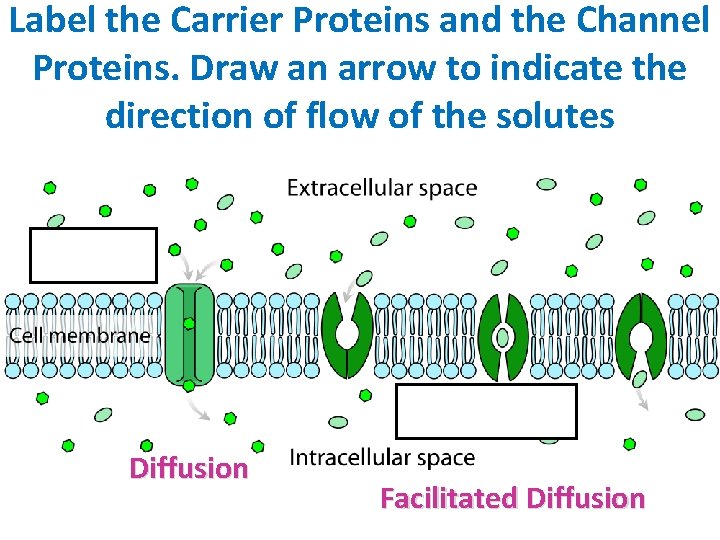 Label the Carrier Proteins and the Channel Proteins. Draw an arrow to indicate the direction of flow of the solutes

Extracellular space

Cell membrane

Intracellular space

Diffusion

Facilitated Diffusion